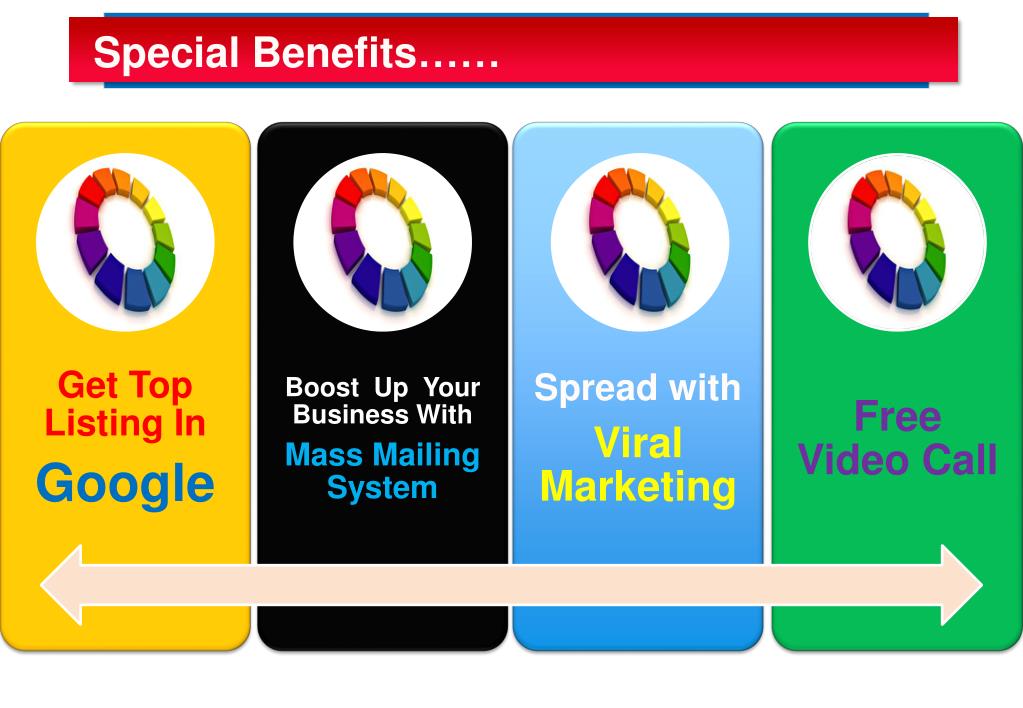 Special Benefits……

Get Top Listing In Google

Boost Up Your Business With Mass Mailing System

Spread with Viral Marketing

Free Video Call